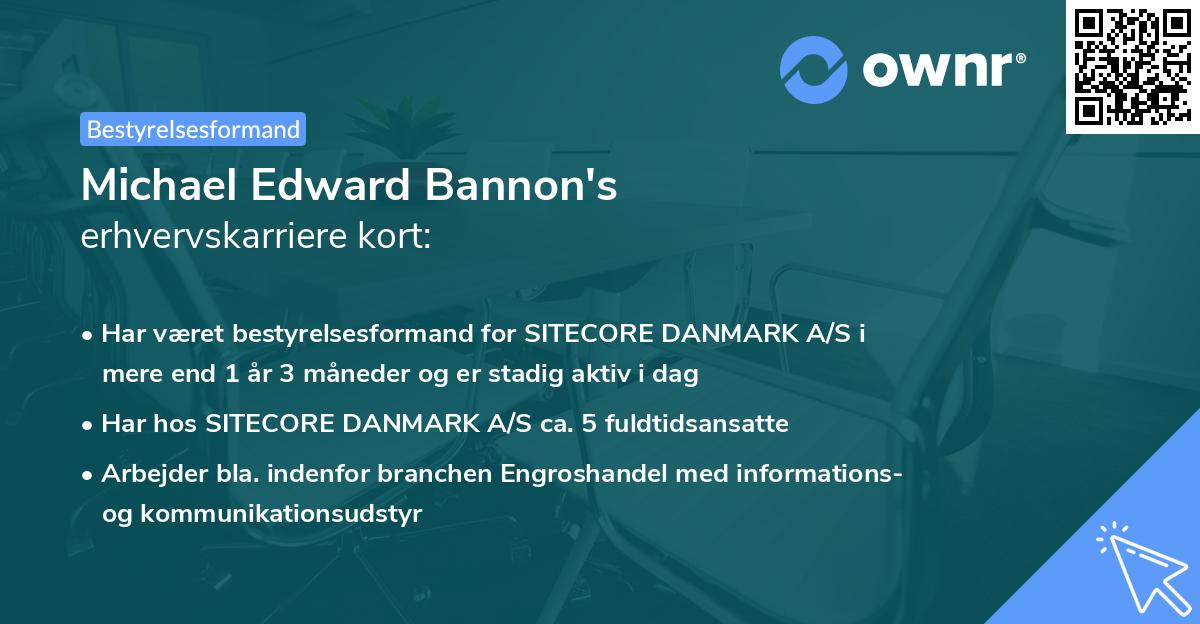 ownr®

Bestyrelsesformand

Michael Edward Bannon's
erhvervskarriere kort:

• Har været bestyrelsesformand for SITECORE DANMARK A/S i mere end 1 år 3 måneder og er stadig aktiv i dag
• Har hos SITECORE DANMARK A/S ca. 5 fuldtidsansatte
• Arbejder bla. indenfor branchen Engroshandel med informations- og kommunikationsudstyr